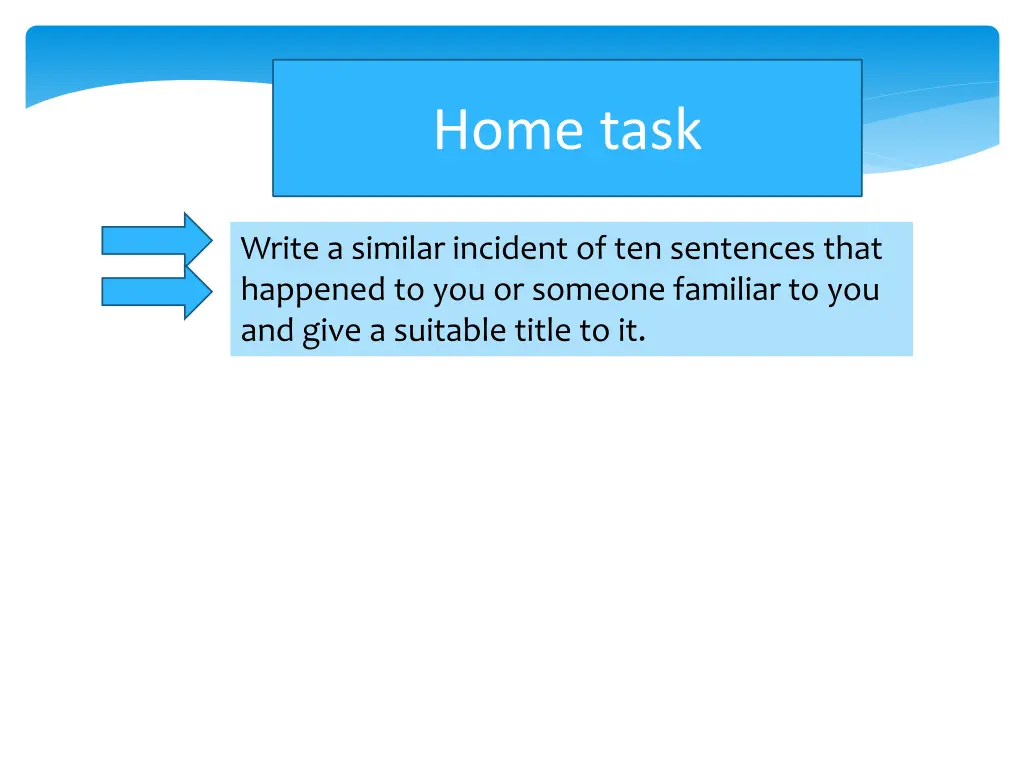 Home task

Write a similar incident of ten sentences that happened to you or someone familiar to you and give a suitable title to it.